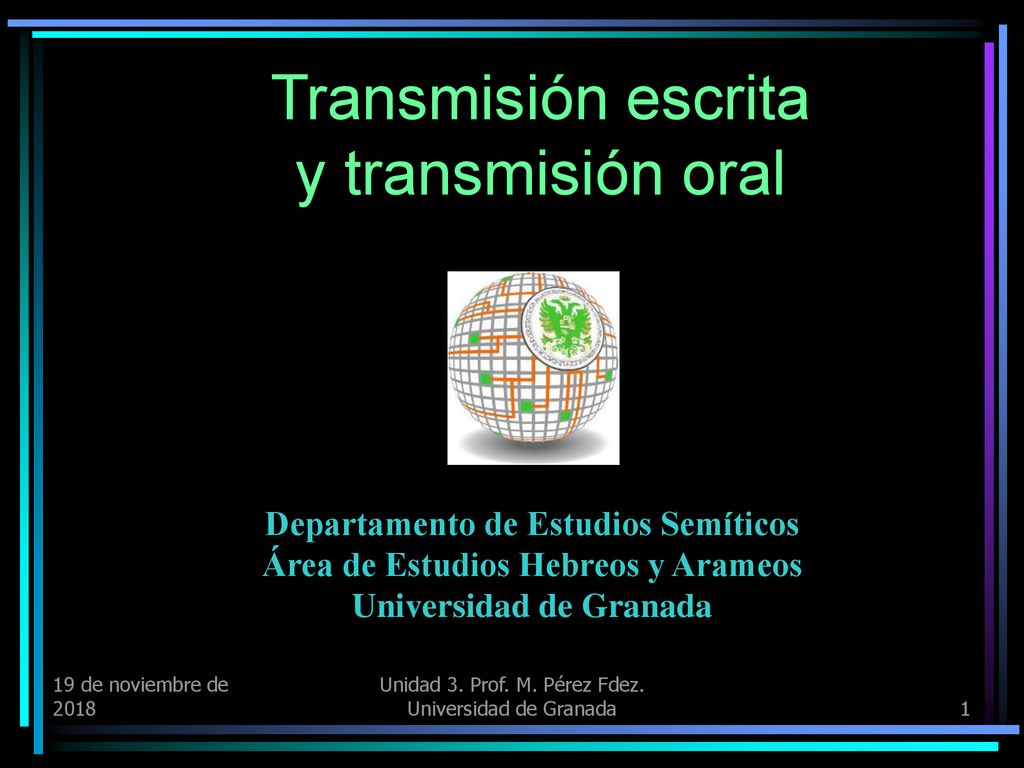 Transmisión escrita y transmisión oral

Departamento de Estudios Semíticos
Área de Estudios Hebreos y Arameos
Universidad de Granada

19 de noviembre de 2018

Unidad 3. Prof. M. Pérez Fdez. Universidad de Granada

1